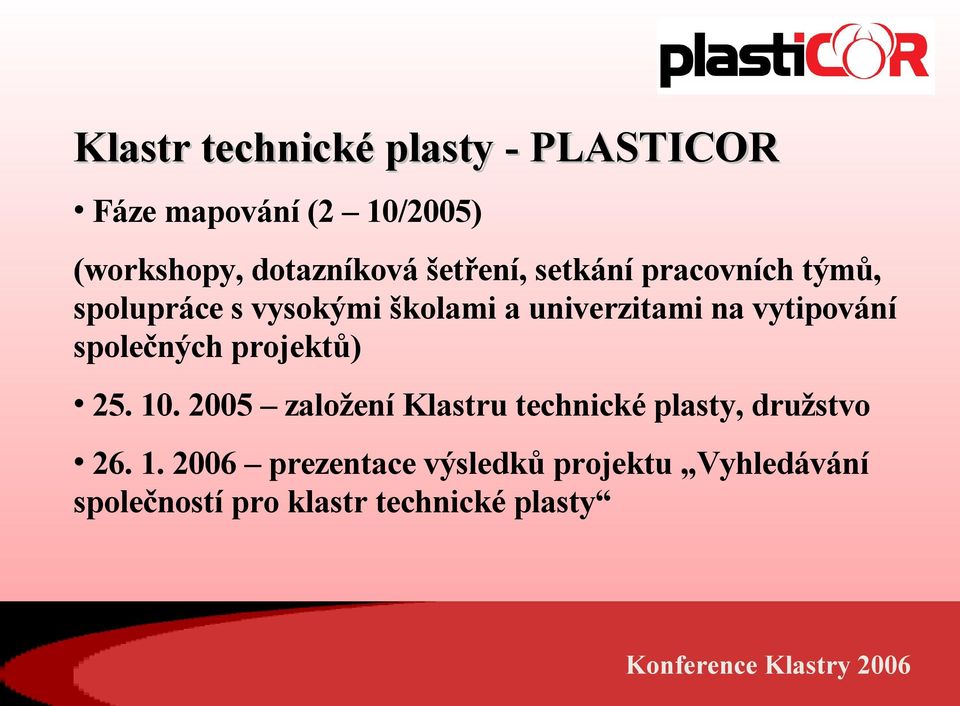 plastiCOR

Klastr technické plasty - PLASTICOR

• Fáze mapování (2 – 10/2005)

(workshopy, dotazníková šetření, setkání pracovních týmů, spolupráce s vysokými školami a univerzitami na vytipování společných projektů)

• 25. 10. 2005 – založení Klastru technické plasty, družstvo

• 26. 1. 2006 – prezentace výsledků projektu „Vyhledávání společností pro klastr technické plasty“

Konference Klastry 2006